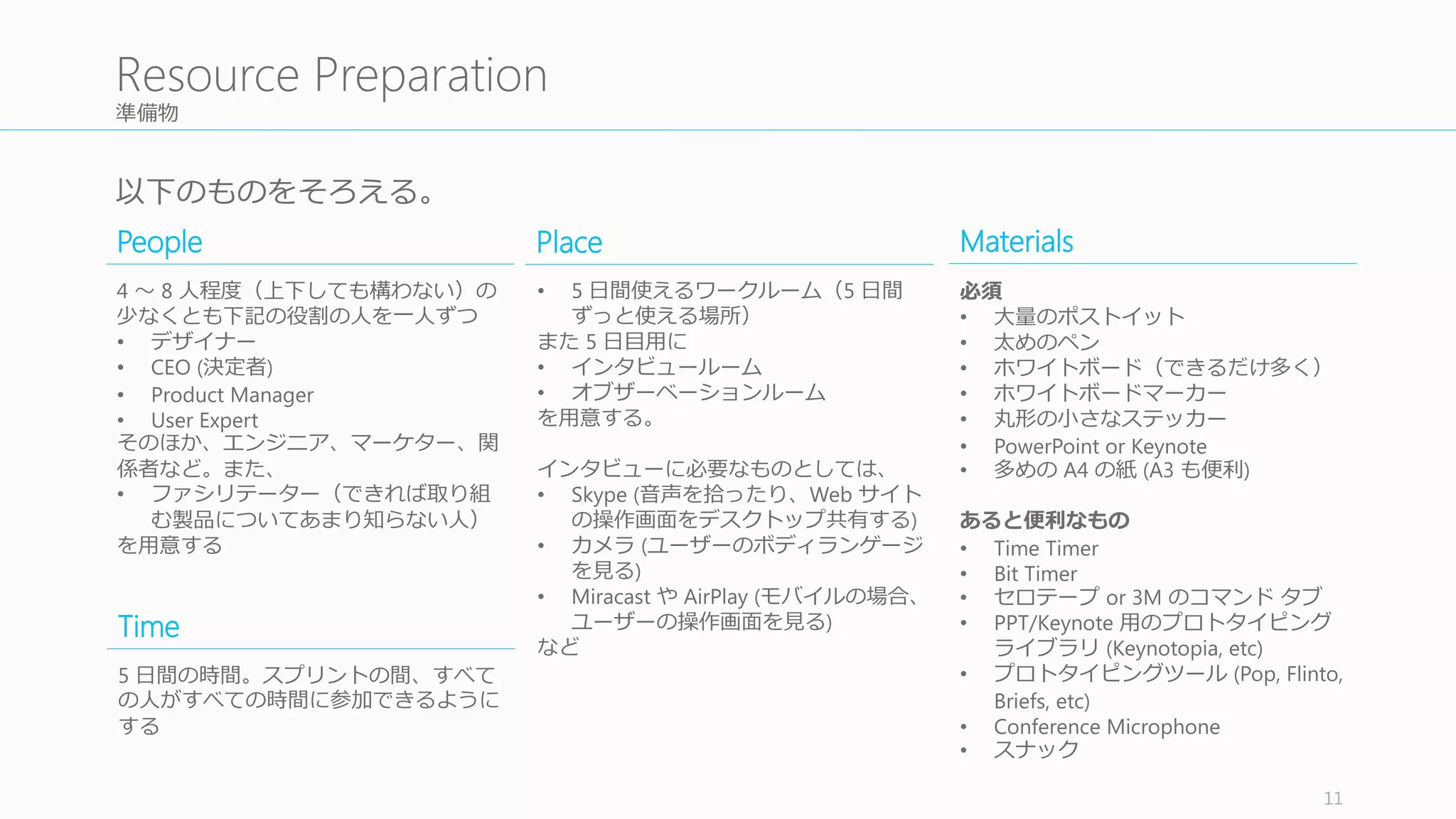 Resource Preparation
準備物

以下のものをそろえる。

People

4 ～ 8 人程度（上下しても構わない）の少なくとも下記の役割の人を一人ずつ
• デザイナー
• CEO (決定者)
• Product Manager
• User Expert
そのほか、エンジニア、マーケター、関係者など。また、
• ファシリテーター（できれば取り組む製品についてあまり知らない人）
を用意する

Time

5 日間の時間。スプリントの間、すべての人がすべての時間に参加できるようにする

Place

• 5 日間使えるワークルーム（5 日間ずっと使える場所）
また 5 日目用に
• インタビュールーム
• オブザーベーションルーム
を用意する。

インタビューに必要なものとしては、
• Skype (音声を拾ったり、Web サイトの操作画面をデスクトップ共有する)
• カメラ (ユーザーのボディランゲージを見る)
• Miracast や AirPlay (モバイルの場合、ユーザーの操作画面を見る)
など

Materials

必須
• 大量のポストイット
• 太めのペン
• ホワイトボード（できるだけ多く）
• ホワイトボードマーカー
• 丸形の小さなステッカー
• PowerPoint or Keynote
• 多めの A4 の紙 (A3 も便利)

あると便利なもの
• Time Timer
• Bit Timer
• セロテープ or 3M のコマンド タブ
• PPT/Keynote 用のプロトタイピングライブラリ (Keynotopia, etc)
• プロトタイピングツール (Pop, Flinto, Briefs, etc)
• Conference Microphone
• スナック

11